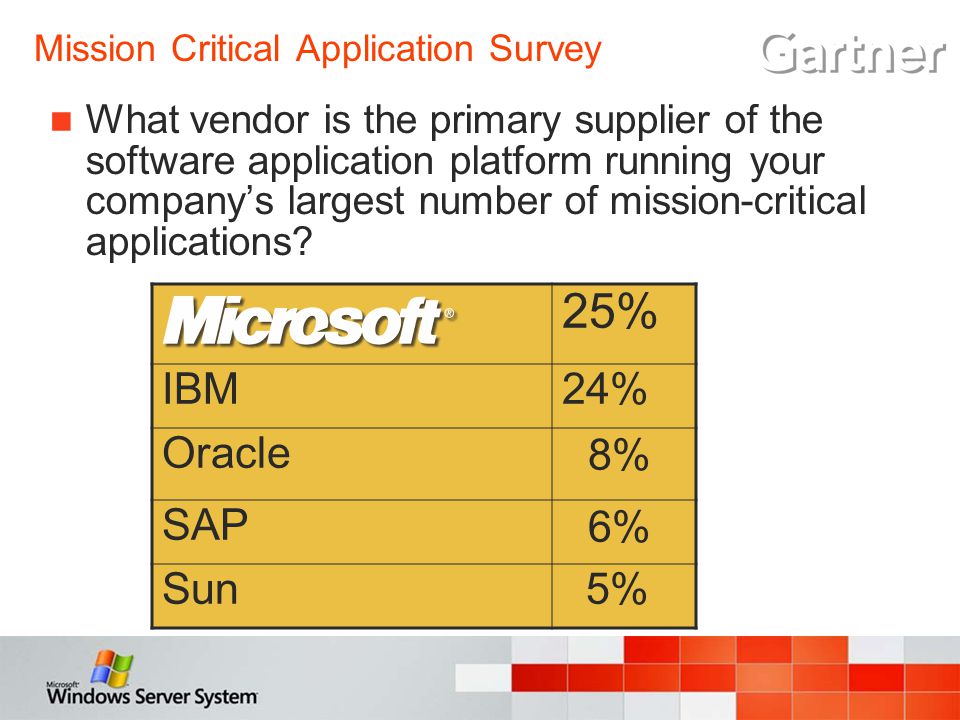 Mission Critical Application Survey

Gartner

What vendor is the primary supplier of the software application platform running your company's largest number of mission-critical applications?

| Microsoft® | 25% |
|---|---|
| IBM | 24% |
| Oracle | 8% |
| SAP | 6% |
| Sun | 5% |

Microsoft Windows Server System